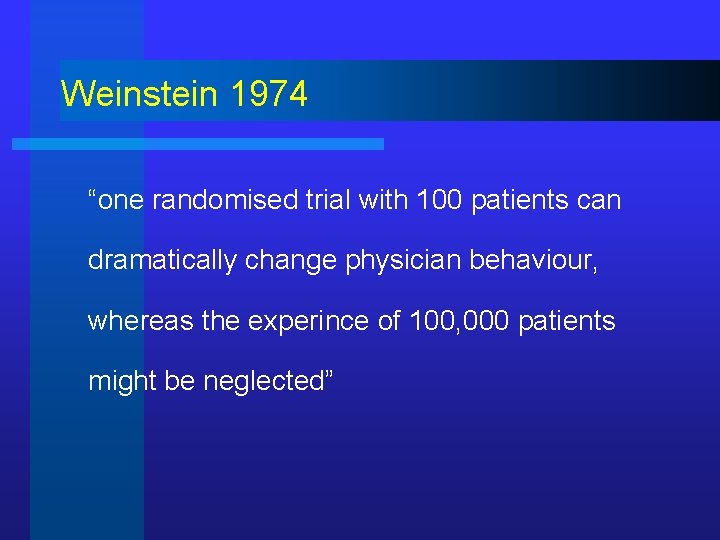 Weinstein 1974

“one randomised trial with 100 patients can dramatically change physician behaviour, whereas the experince of 100,000 patients might be neglected”